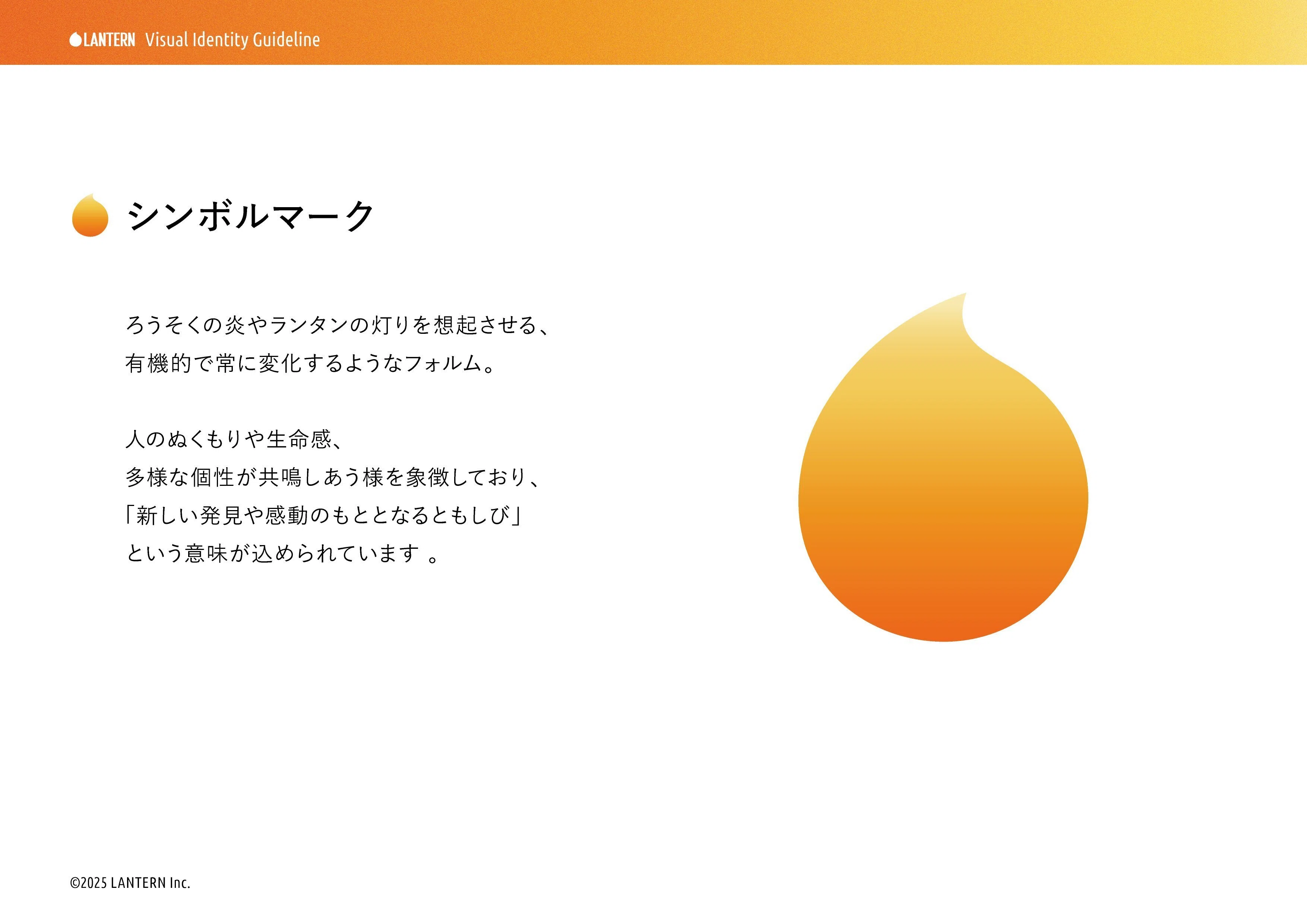 LANTERN Visual Identity Guideline

シンボルマーク

ろうそくの炎やランタンの灯りを想起させる、
有機的で常に変化するようなフォルム。

人のぬくもりや生命感、
多様な個性が共鳴しあう様を象徴しており、
「新しい発見や感動のもととなるともしび」
という意味が込められています。

©2025 LANTERN Inc.